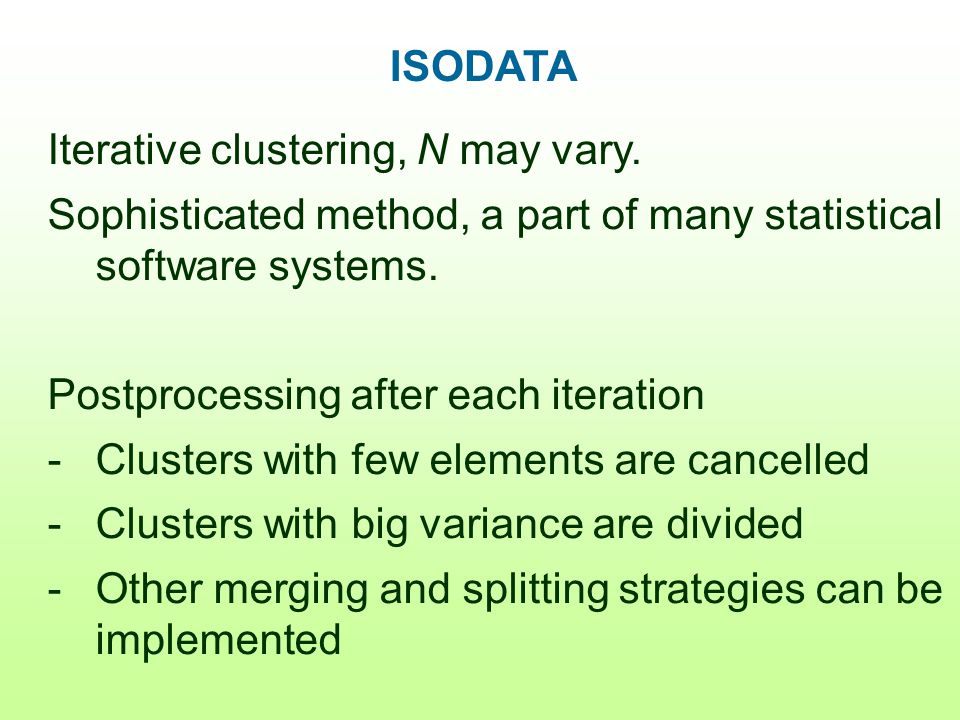 ISODATA

Iterative clustering, $N$ may vary.

Sophisticated method, a part of many statistical software systems.

Postprocessing after each iteration

- Clusters with few elements are cancelled
- Clusters with big variance are divided
- Other merging and splitting strategies can be implemented